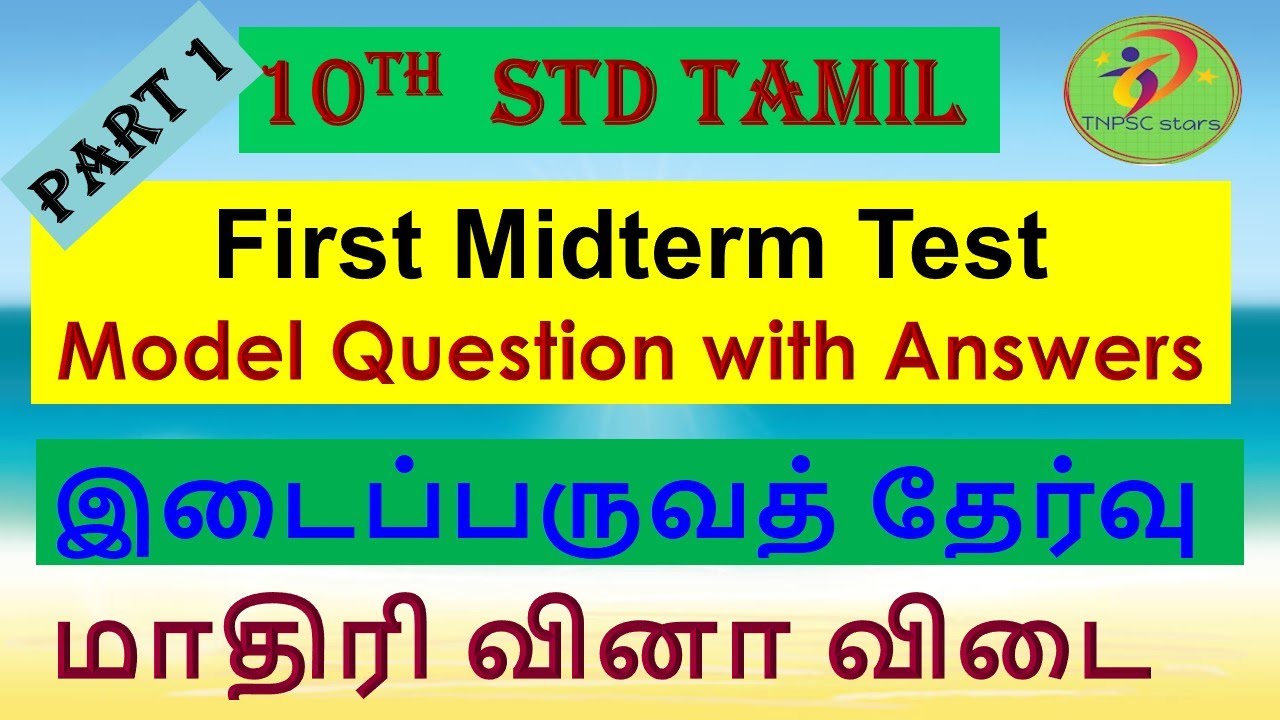 PART 1

10TH STD TAMIL

TNPSC stars

First Midterm Test
Model Question with Answers

இடைப்பருவத் தேர்வு

மாதிரி வினா விடை